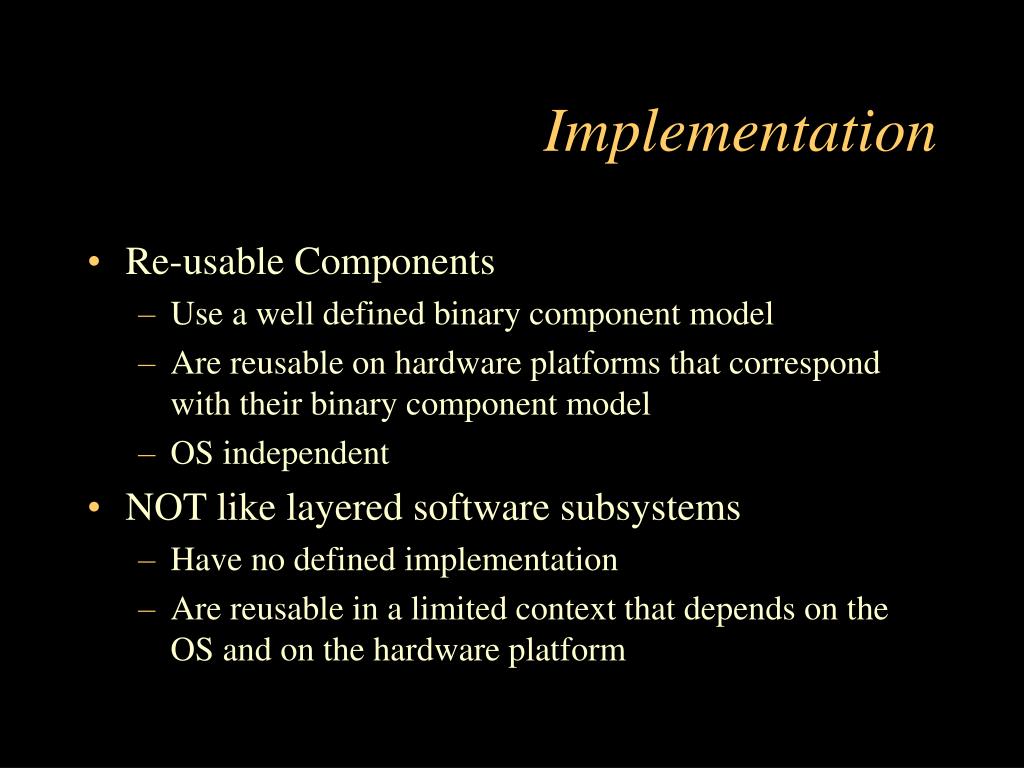 Implementation

• Re-usable Components
– Use a well defined binary component model
– Are reusable on hardware platforms that correspond with their binary component model
– OS independent
• NOT like layered software subsystems
– Have no defined implementation
– Are reusable in a limited context that depends on the OS and on the hardware platform